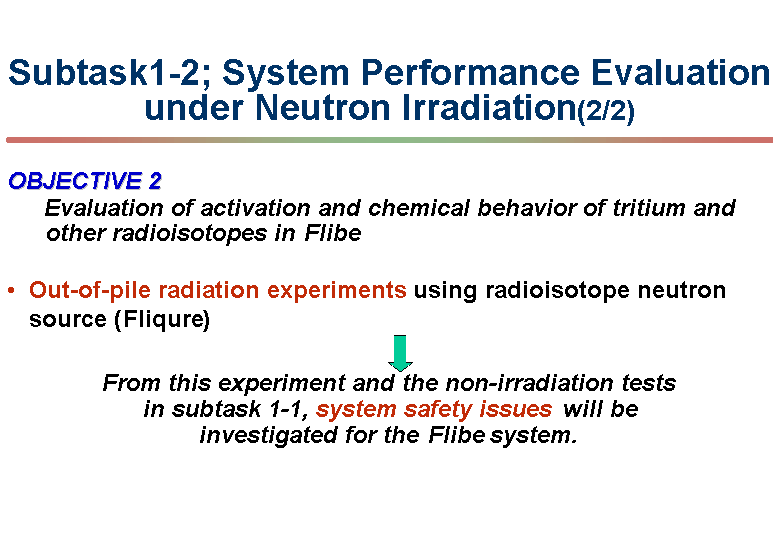 Subtask1-2; System Performance Evaluation under Neutron Irradiation(2/2)

OBJECTIVE 2

Evaluation of activation and chemical behavior of tritium and other radioisotopes in Flibe

• Out-of-pile radiation experiments using radioisotope neutron source (Fliqure)

From this experiment and the non-irradiation tests in subtask 1-1, system safety issues will be investigated for the Flibe system.